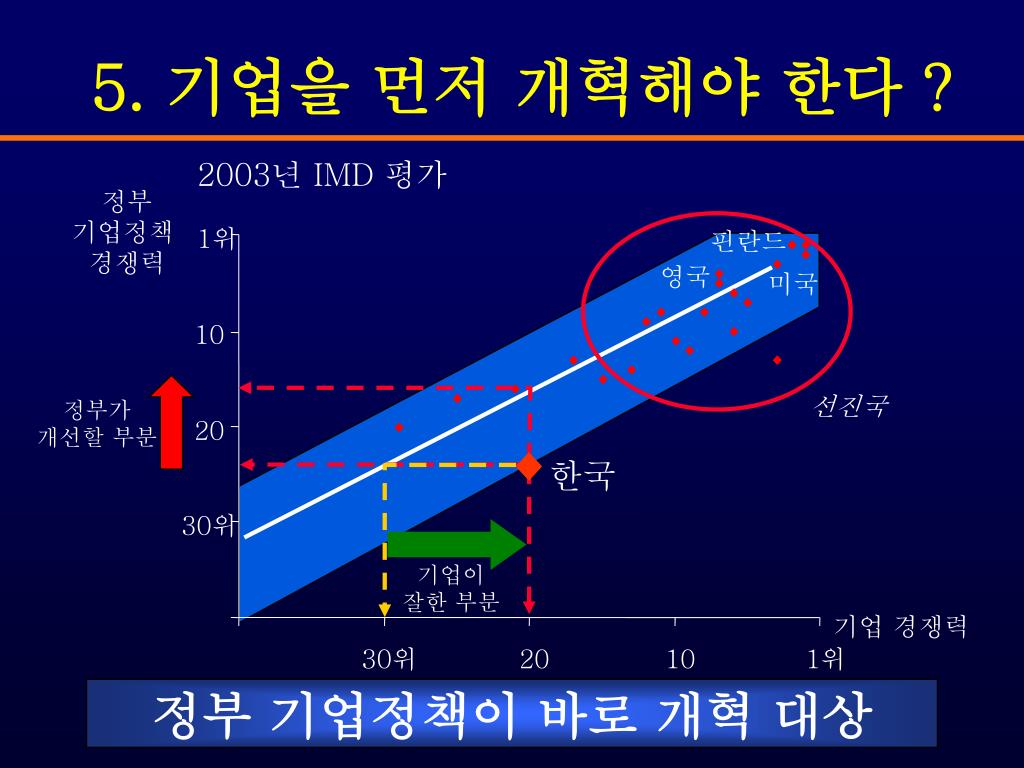 5. 기업을 먼저 개혁해야 한다 ?

2003년 IMD 평가

정부 기업정책 경쟁력

1위
10
20
30위

정부가 개선할 부분

핀란드
영국
미국

선진국

한국

기업이 잘한 부분

기업 경쟁력

30위
20
10
1위

정부 기업정책이 바로 개혁 대상